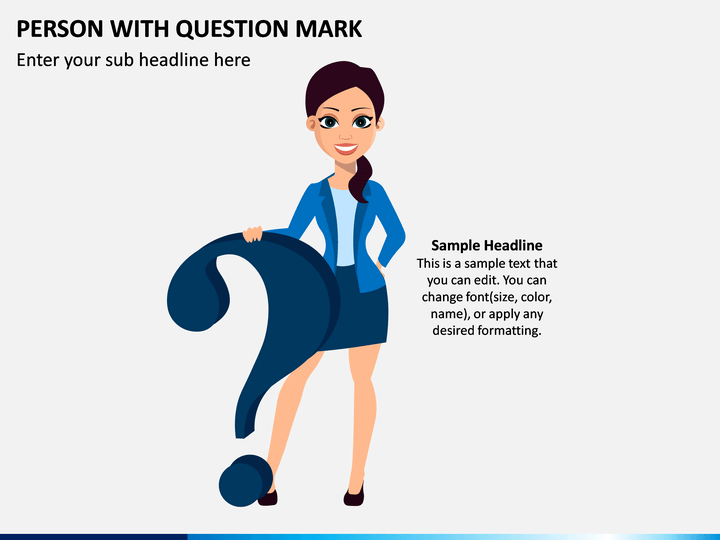 PERSON WITH QUESTION MARK

Enter your sub headline here

Sample Headline

This is a sample text that you can edit. You can change font(size, color, name), or apply any desired formatting.